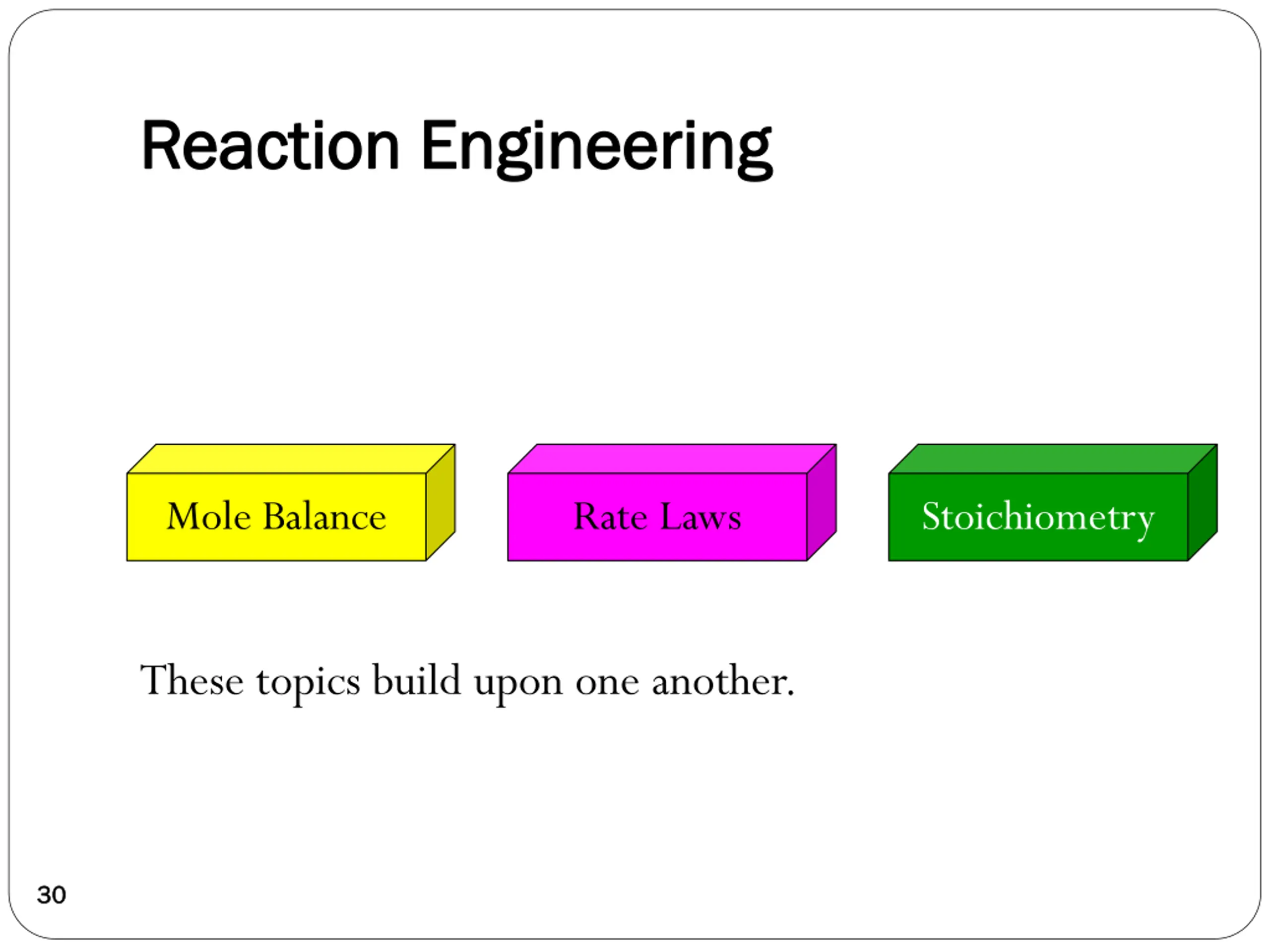 Reaction Engineering

Mole Balance

Rate Laws

Stoichiometry

These topics build upon one another.

30